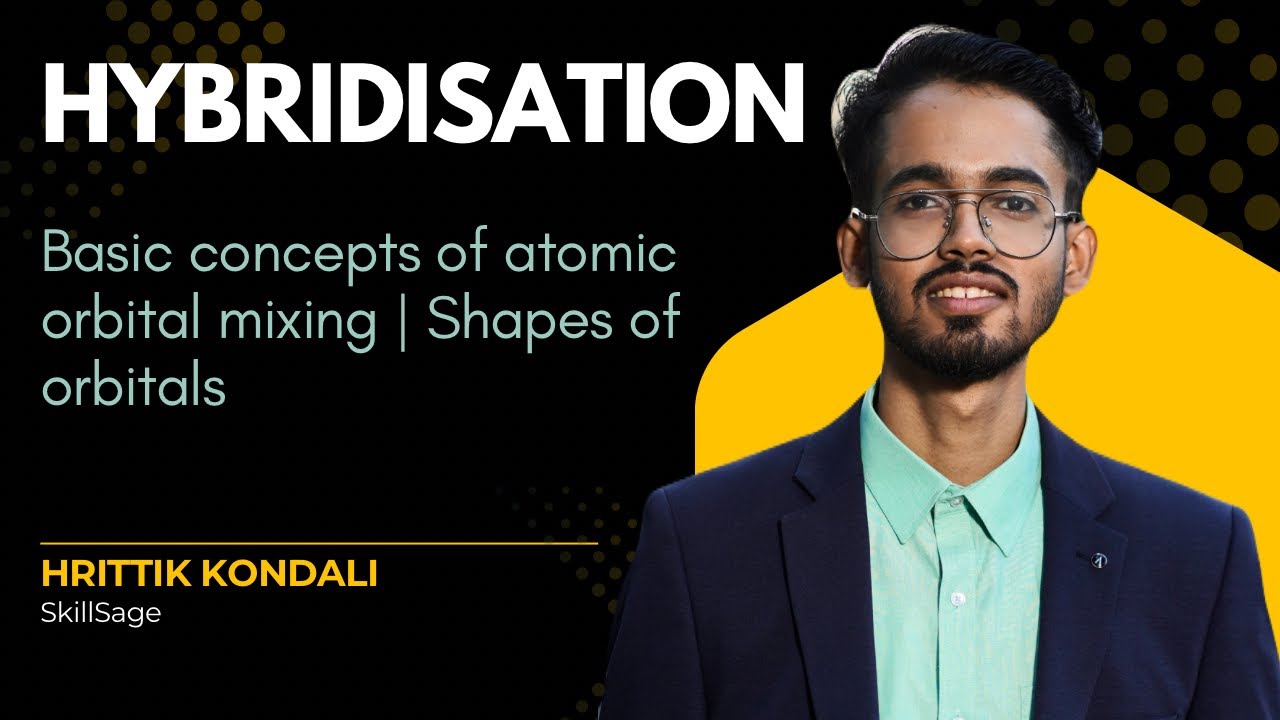 HYBRIDISATION

Basic concepts of atomic orbital mixing | Shapes of orbitals

HRITTIK KONDALI
SkillSage